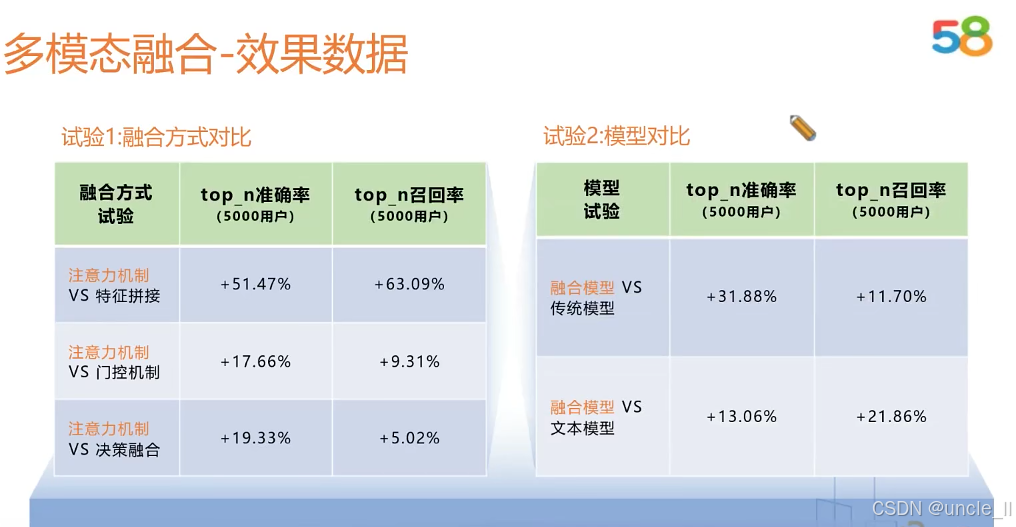 多模态融合-效果数据

58

试验1:融合方式对比

| 融合方式 试验 | top_n准确率 (5000用户) | top_n召回率 (5000用户) |
|---|---|---|
| 注意力机制 VS 特征拼接 | +51.47% | +63.09% |
| 注意力机制 VS 门控机制 | +17.66% | +9.31% |
| 注意力机制 VS 决策融合 | +19.33% | +5.02% |

试验2:模型对比

| 模型 试验 | top_n准确率 (5000用户) | top_n召回率 (5000用户) |
|---|---|---|
| 融合模型 VS 传统模型 | +31.88% | +11.70% |
| 融合模型 VS 文本模型 | +13.06% | +21.86% |

CSDN @uncle_ll